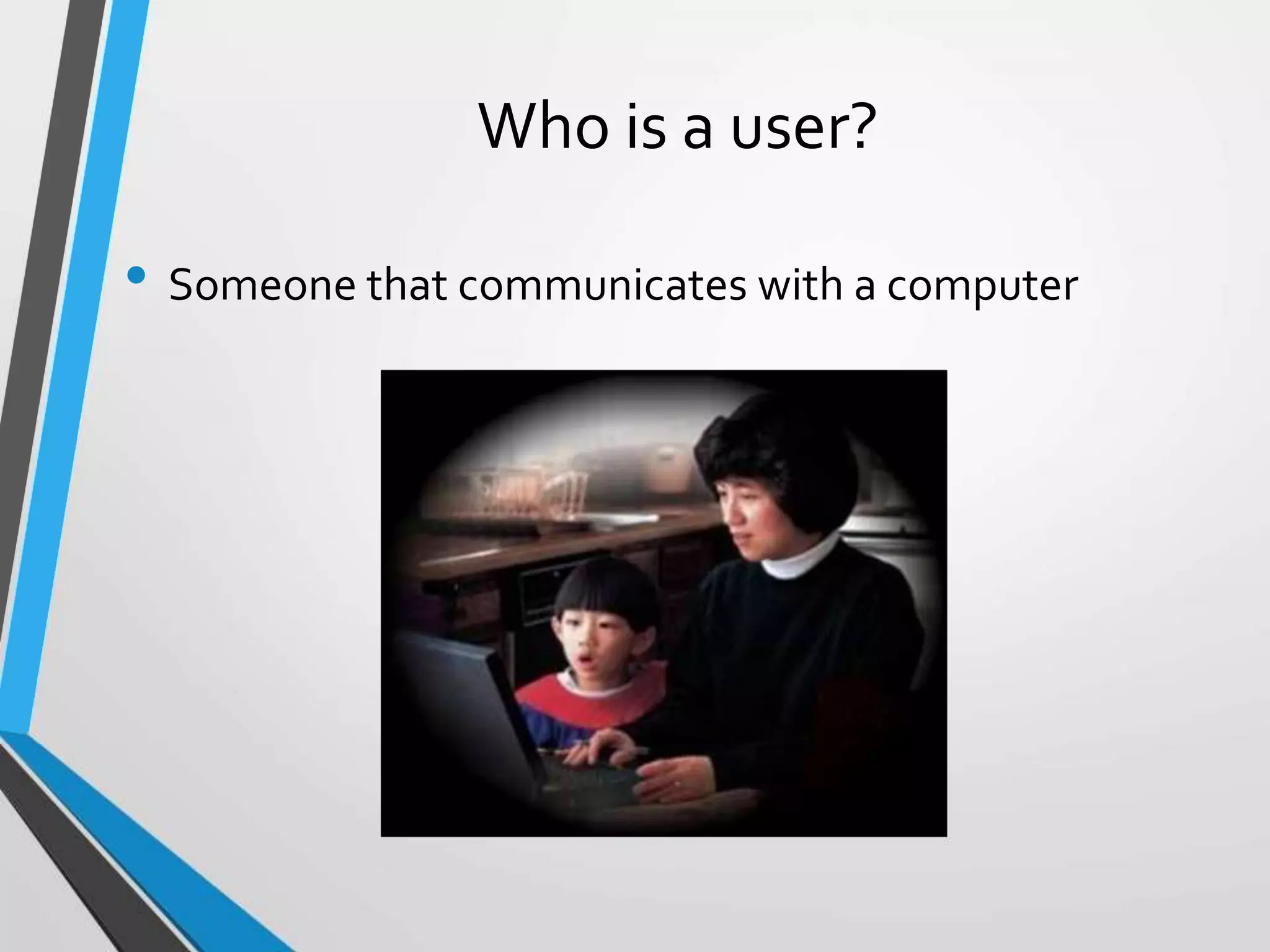 Who is a user?

• Someone that communicates with a computer